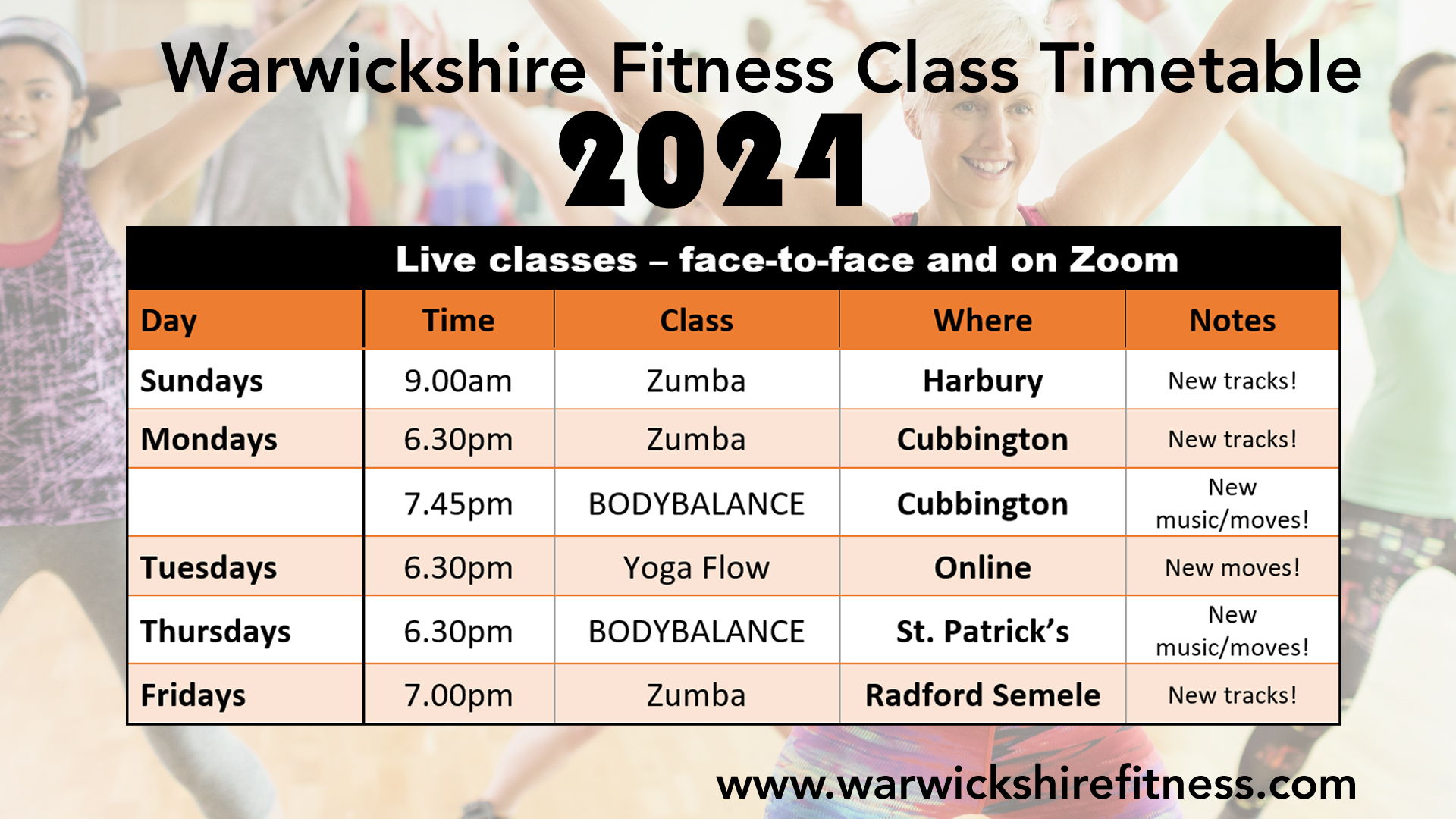 Warwickshire Fitness Class Timetable
2024

Live classes – face-to-face and on Zoom

| Day | Time | Class | Where | Notes |
|---|---|---|---|---|
| Sundays | 9.00am | Zumba | Harbury | New tracks! |
| Mondays | 6.30pm | Zumba | Cubbington | New tracks! |
| | 7.45pm | BODYBALANCE | Cubbington | New music/moves! |
| Tuesdays | 6.30pm | Yoga Flow | Online | New moves! |
| Thursdays | 6.30pm | BODYBALANCE | St. Patrick's | New music/moves! |
| Fridays | 7.00pm | Zumba | Radford Semele | New tracks! |

www.warwickshirefitness.com